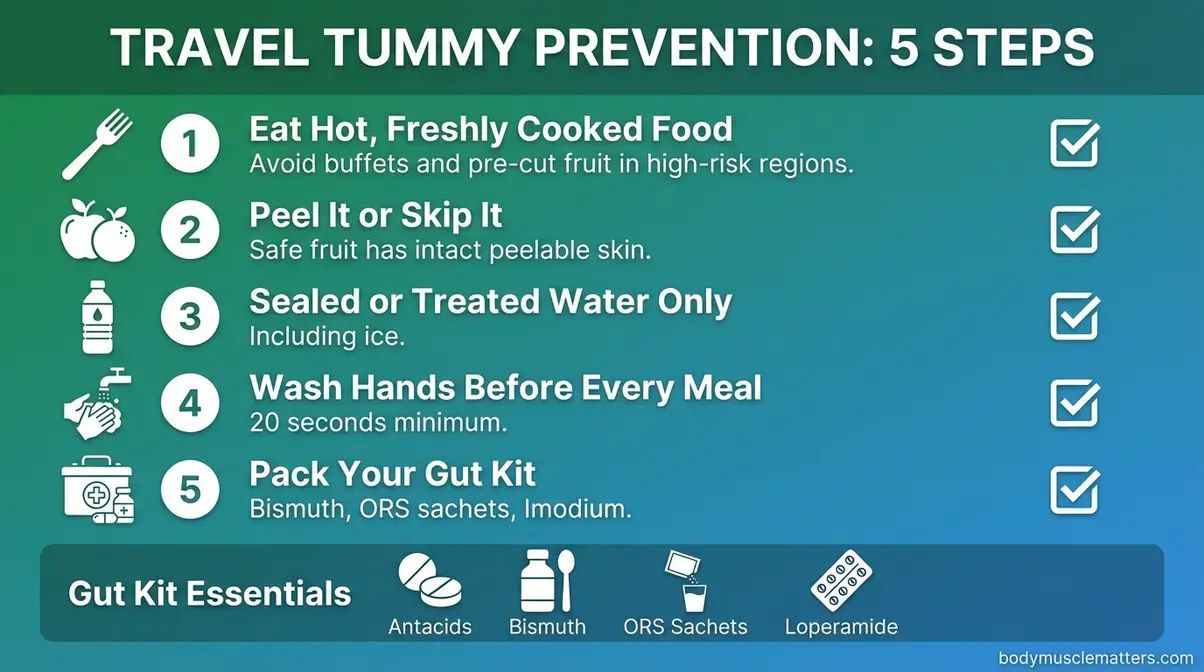 TRAVEL TUMMY PREVENTION: 5 STEPS

1 Eat Hot, Freshly Cooked Food
Avoid buffets and pre-cut fruit in high-risk regions.

2 Peel It or Skip It
Safe fruit has intact peelable skin.

3 Sealed or Treated Water Only
Including ice.

4 Wash Hands Before Every Meal
20 seconds minimum.

5 Pack Your Gut Kit
Bismuth, ORS sachets, Imodium.

Gut Kit Essentials
Antacids
Bismuth
ORS Sachets
Loperamide

bodymusclematters.com